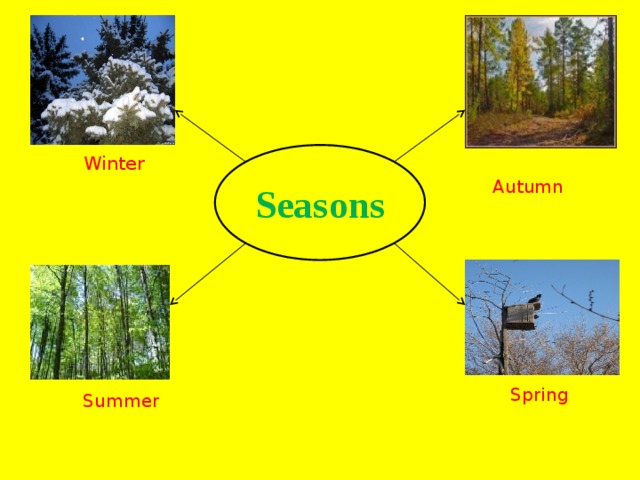 Winter

Autumn

Seasons

Summer

Spring